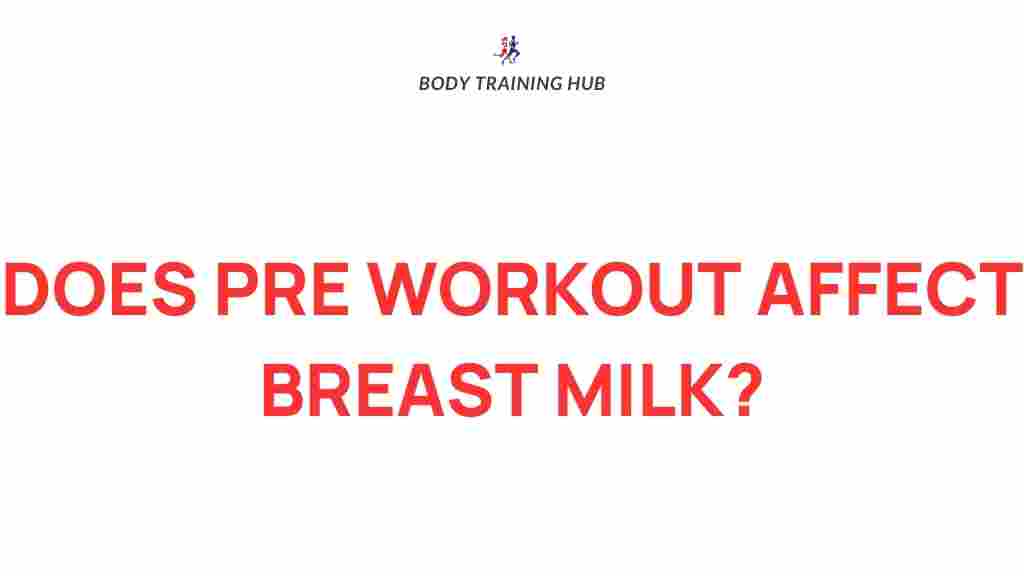 BODY TRAINING HUB

DOES PRE WORKOUT AFFECT BREAST MILK?